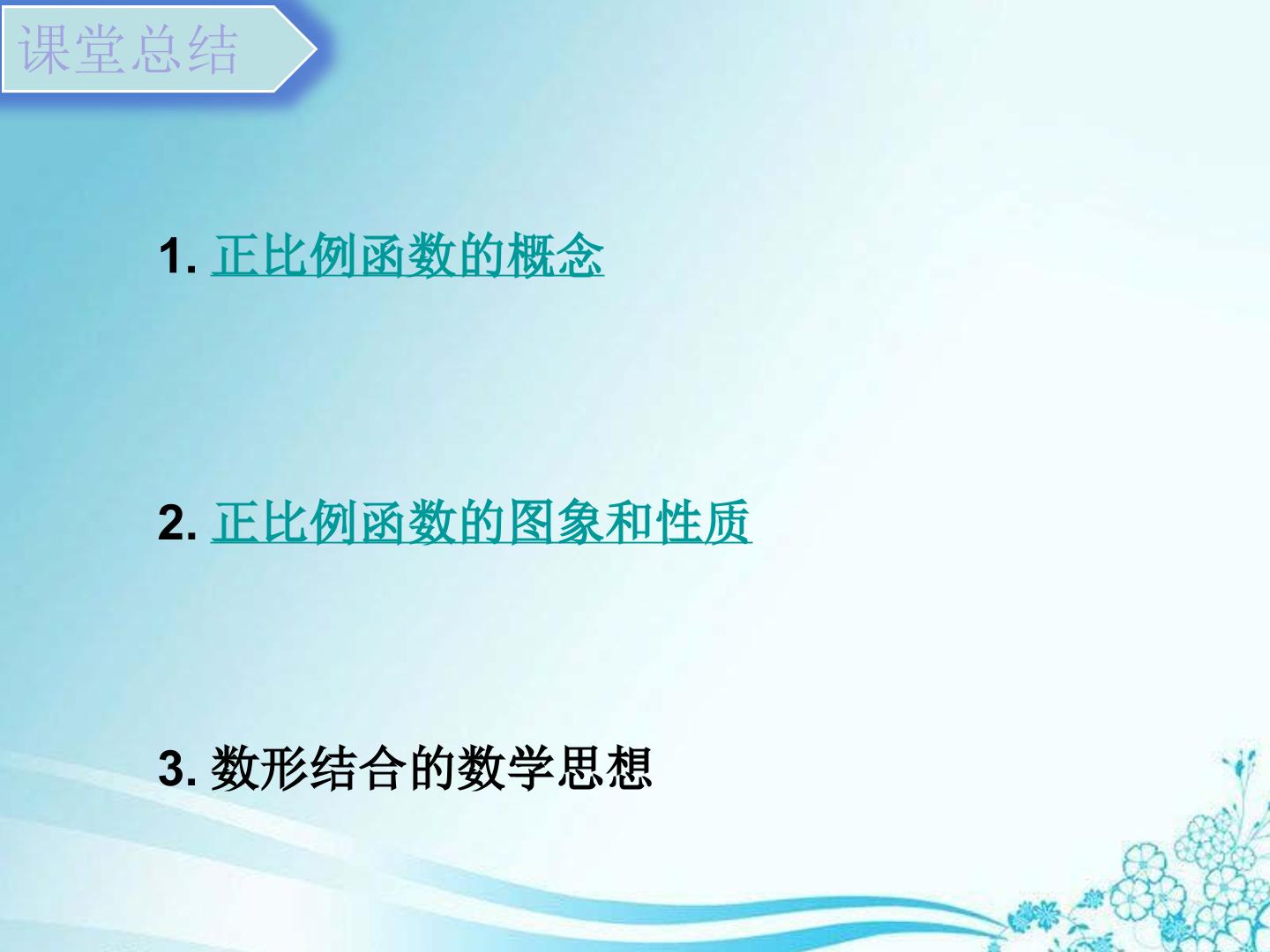 课堂总结

1. 正比例函数的概念

2. 正比例函数的图象和性质

3. 数形结合的数学思想